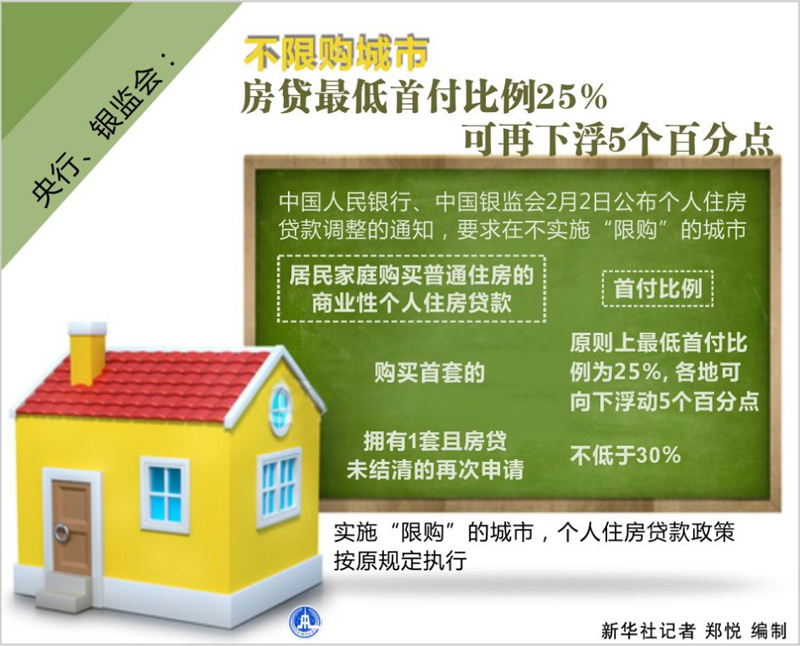 央行、银监会：

不限购城市
房贷最低首付比例25%
可再下浮5个百分点

中国人民银行、中国银监会2月2日公布个人住房贷款调整的通知，要求在不实施“限购”的城市

| 居民家庭购买普通住房的商业性个人住房贷款 | 首付比例 |
|---|---|
| 购买首套的 | 原则上最低首付比例为25%，各地可向下浮动5个百分点 |
| 拥有1套且房贷未结清的再次申请 | 不低于30% |

实施“限购”的城市，个人住房贷款政策按原规定执行

新华社记者 郑悦 编制